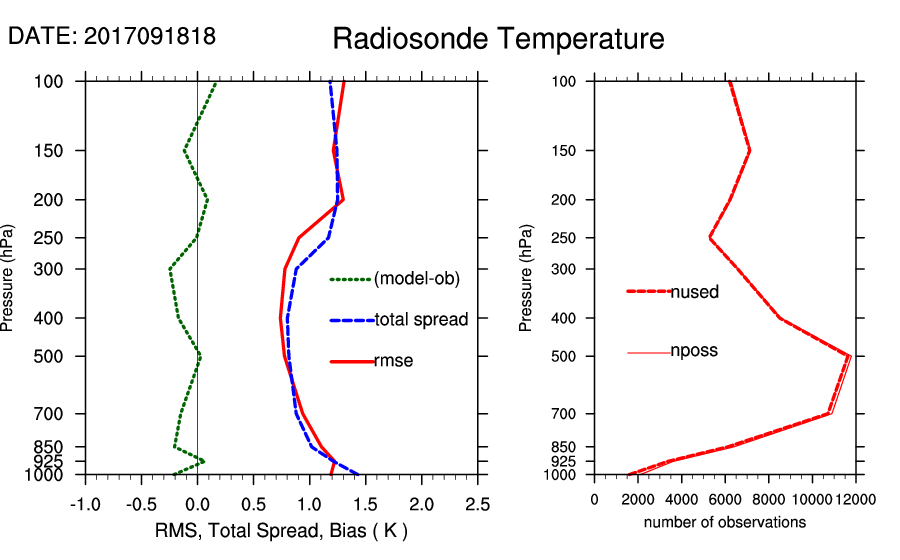 DATE: 2017091818

Radiosonde Temperature

Pressure (hPa)

100
150
200
250
300
400
500
700
850
925
1000

(model-ob)
total spread
rmse

-1.0 -0.5 0.0 0.5 1.0 1.5 2.0 2.5

RMS, Total Spread, Bias ( K )

Pressure (hPa)

100
150
200
250
300
400
500
700
850
925
1000

nused
nposs

0 2000 4000 6000 8000 10000 12000

number of observations